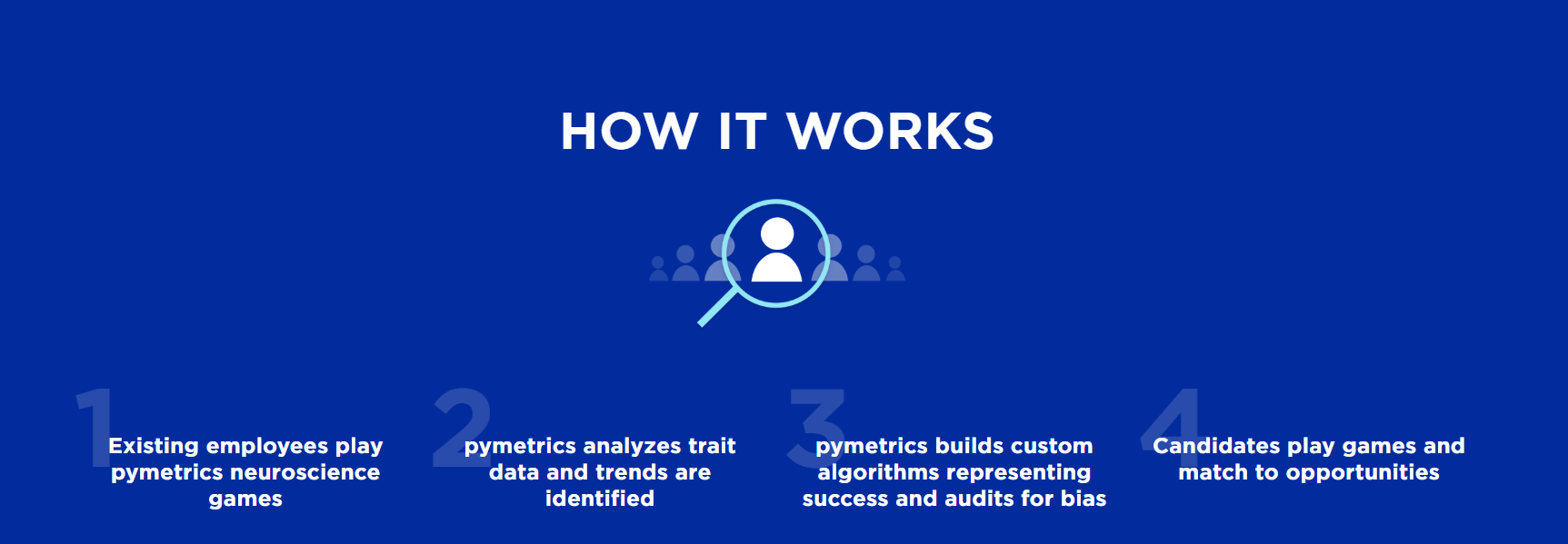 HOW IT WORKS

1 Existing employees play pymetrics neuroscience games

2 pymetrics analyzes trait data and trends are identified

3 pymetrics builds custom algorithms representing success and audits for bias

4 Candidates play games and match to opportunities